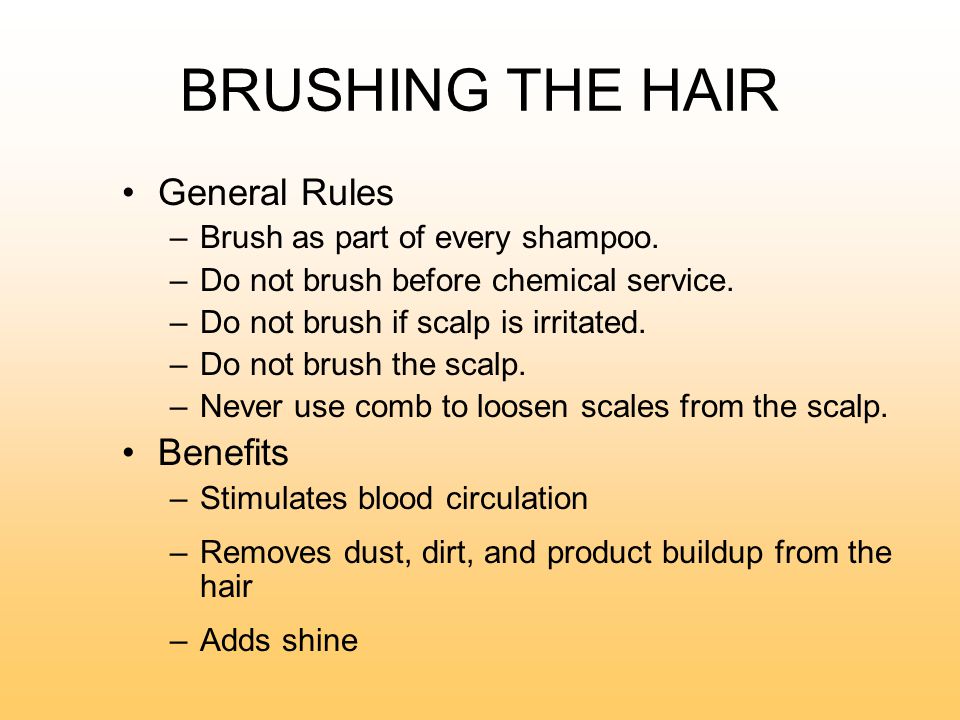 BRUSHING THE HAIR

• General Rules
– Brush as part of every shampoo.
– Do not brush before chemical service.
– Do not brush if scalp is irritated.
– Do not brush the scalp.
– Never use comb to loosen scales from the scalp.

• Benefits
– Stimulates blood circulation
– Removes dust, dirt, and product buildup from the hair
– Adds shine